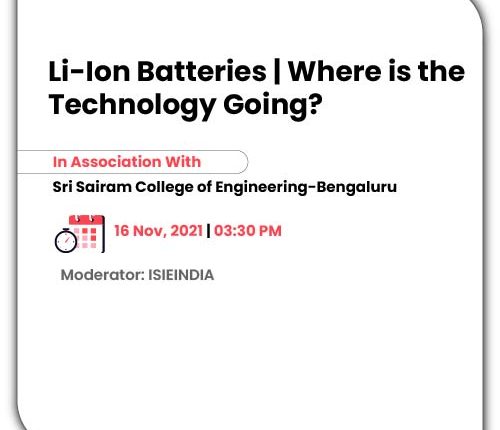 Li-Ion Batteries | Where is the Technology Going?

In Association With

Sri Sairam College of Engineering-Bengaluru

16 Nov, 2021 | 03:30 PM

Moderator: ISIEINDIA